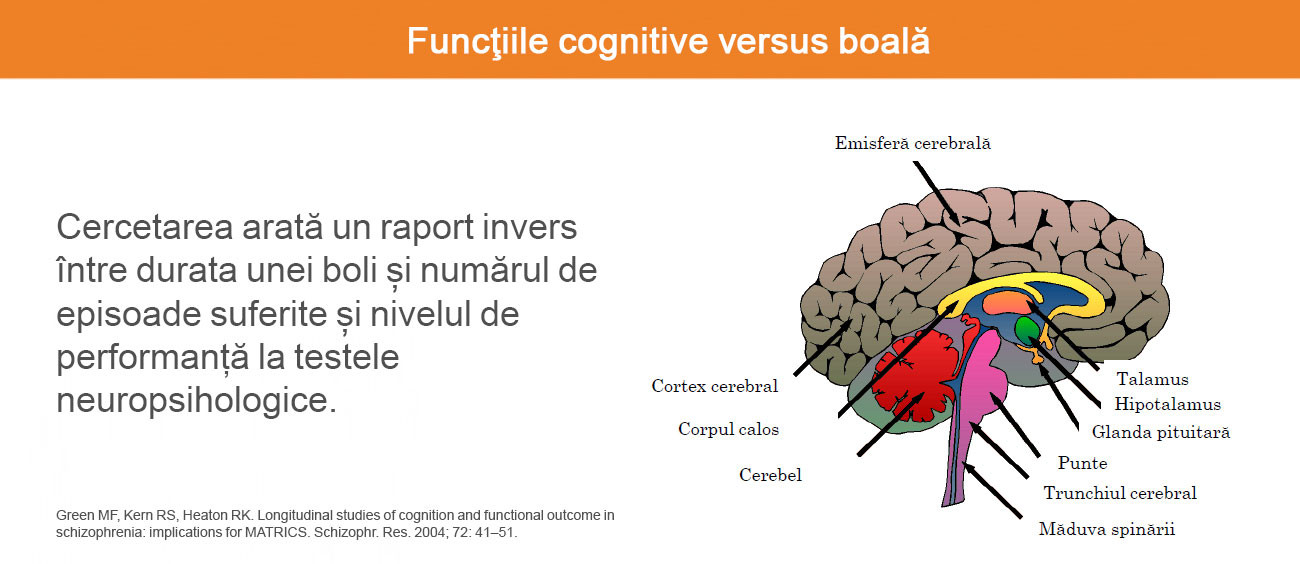 Funcţiile cognitive versus boală

Cercetarea arată un raport invers între durata unei boli și numărul de episoade suferite și nivelul de performanță la testele neuropsihologice.

Green MF, Kern RS, Heaton RK. Longitudinal studies of cognition and functional outcome in schizophrenia: implications for MATRICS. Schizophr. Res. 2004; 72: 41–51.

Emisferă cerebrală
Cortex cerebral
Corpul calos
Cerebel
Talamus
Hipotalamus
Glanda pituitară
Punte
Trunchiul cerebral
Măduva spinării